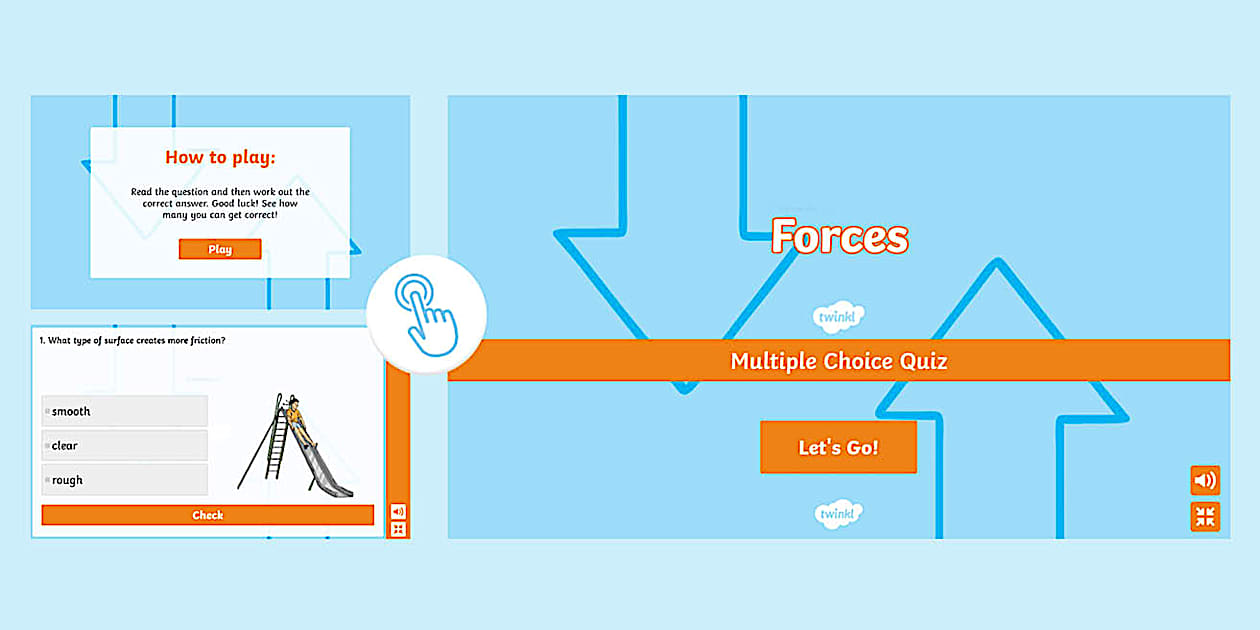 How to play:

Read the question and then work out the correct answer. Good luck! See how many you can get correct!

Play

1. What type of surface creates more friction?

smooth

clear

rough

Check

Forces

twinkl

Multiple Choice Quiz

Let's Go!

twinkl